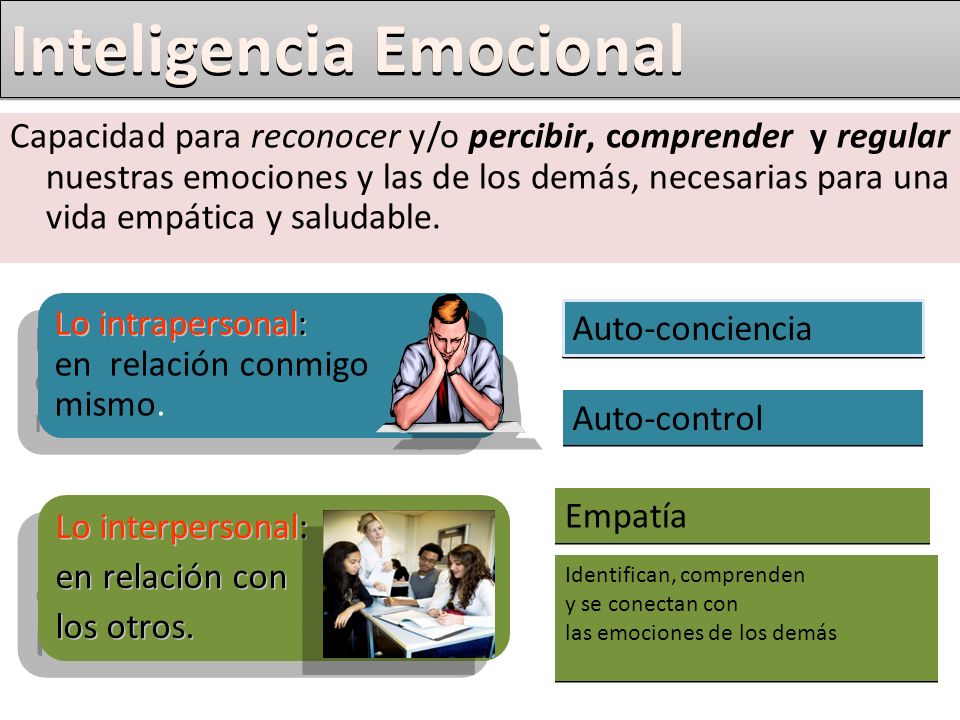 Inteligencia Emocional

Capacidad para reconocer y/o percibir, comprender y regular nuestras emociones y las de los demás, necesarias para una vida empática y saludable.

Lo intrapersonal: en relación conmigo mismo.

Auto-conciencia

Auto-control

Lo interpersonal: en relación con los otros.

Empatía

Identifican, comprenden y se conectan con las emociones de los demás